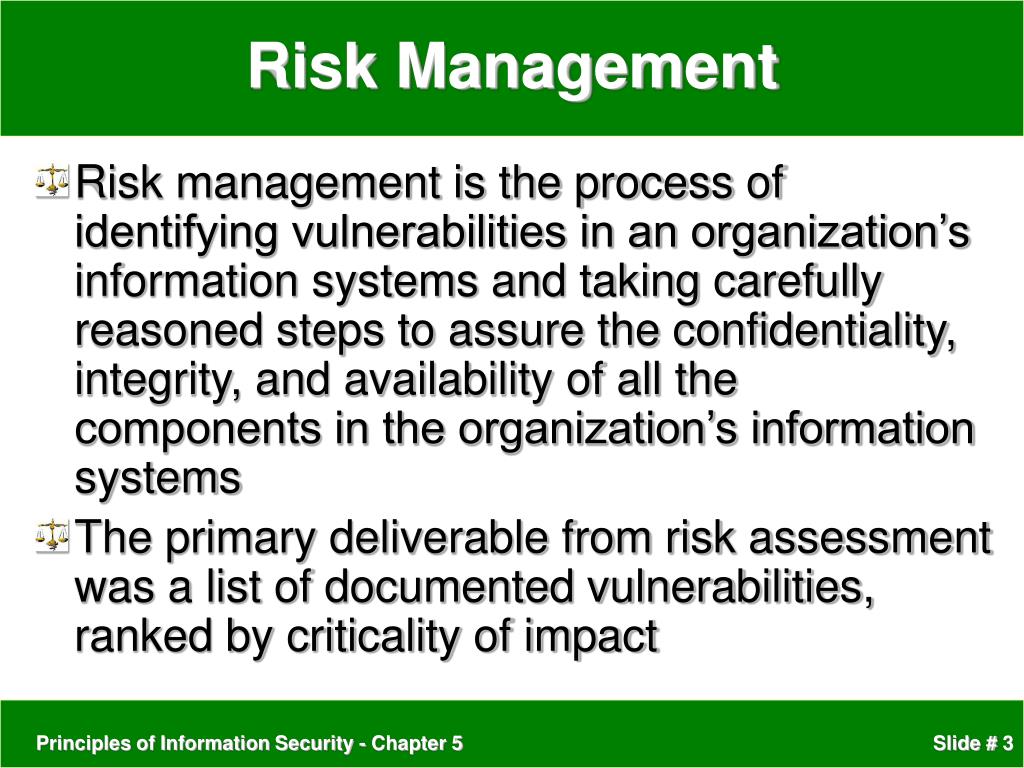 Risk Management

Risk management is the process of identifying vulnerabilities in an organization’s information systems and taking carefully reasoned steps to assure the confidentiality, integrity, and availability of all the components in the organization’s information systems

The primary deliverable from risk assessment was a list of documented vulnerabilities, ranked by criticality of impact

Principles of Information Security - Chapter 5

Slide # 3